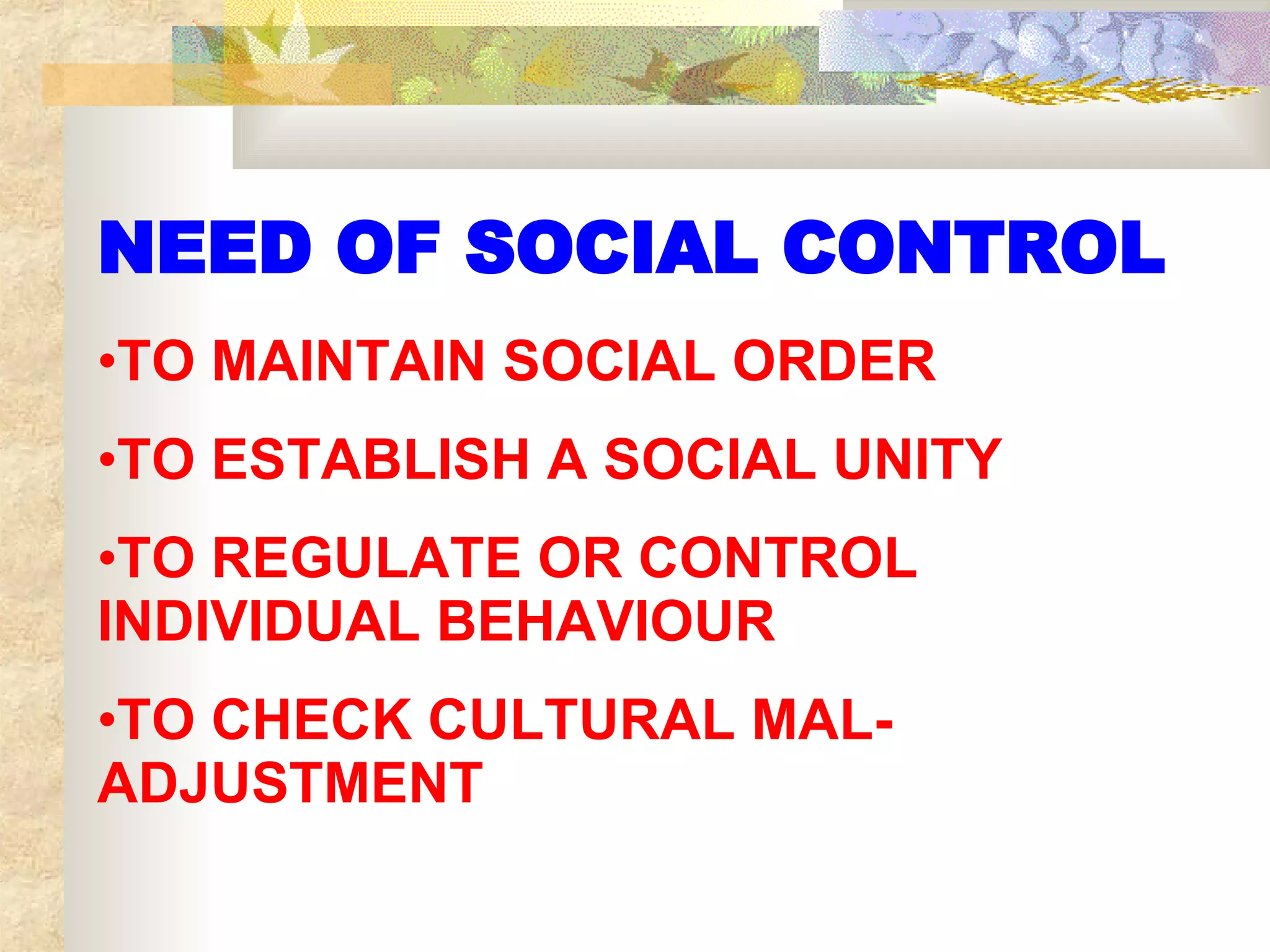 NEED OF SOCIAL CONTROL

•TO MAINTAIN SOCIAL ORDER

•TO ESTABLISH A SOCIAL UNITY

•TO REGULATE OR CONTROL INDIVIDUAL BEHAVIOUR

•TO CHECK CULTURAL MAL-ADJUSTMENT